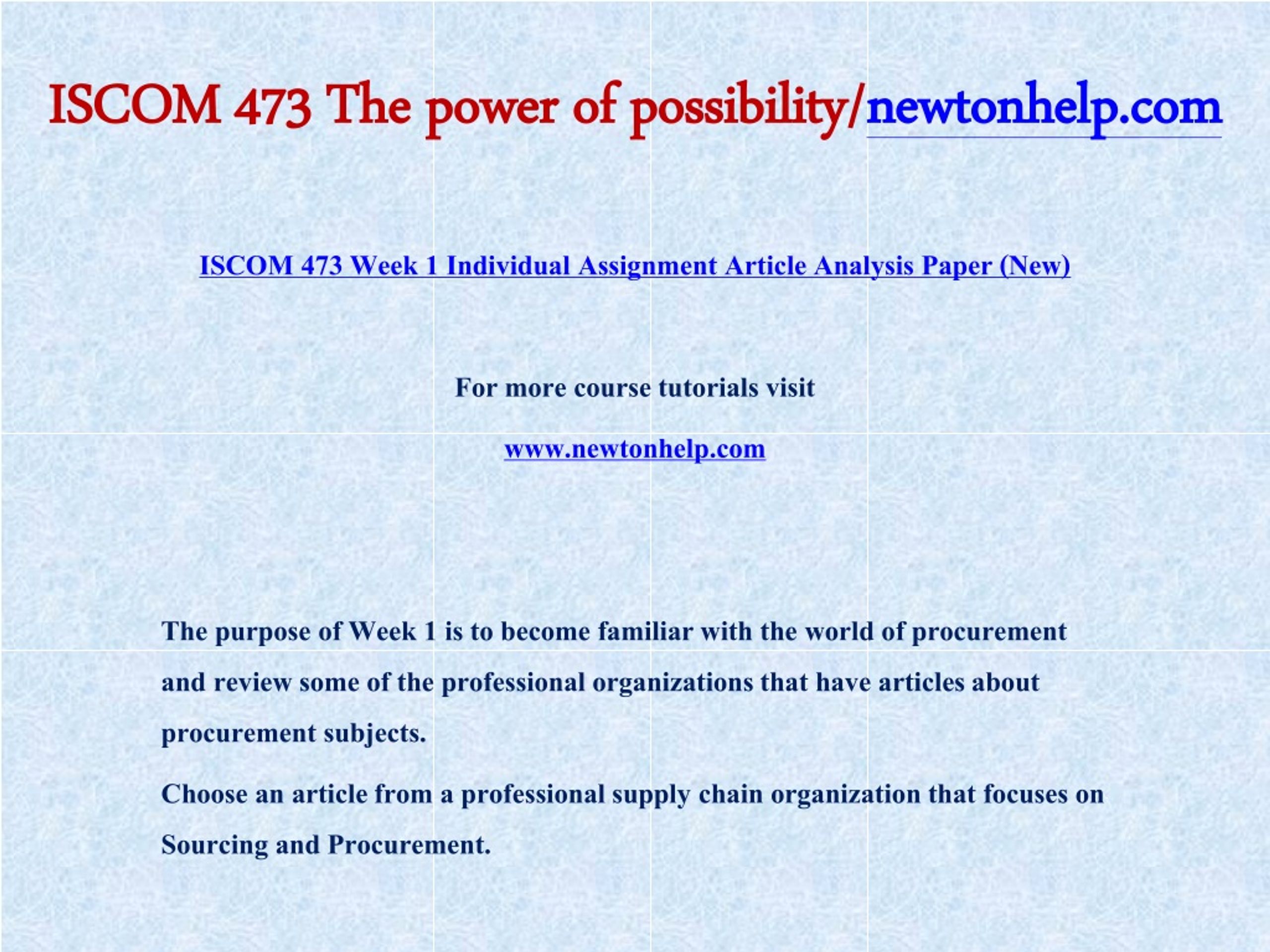 ISCOM 473 The power of possibility/newtonhelp.com

ISCOM 473 Week 1 Individual Assignment Article Analysis Paper (New)

For more course tutorials visit

www.newtonhelp.com

The purpose of Week 1 is to become familiar with the world of procurement and review some of the professional organizations that have articles about procurement subjects.

Choose an article from a professional supply chain organization that focuses on Sourcing and Procurement.